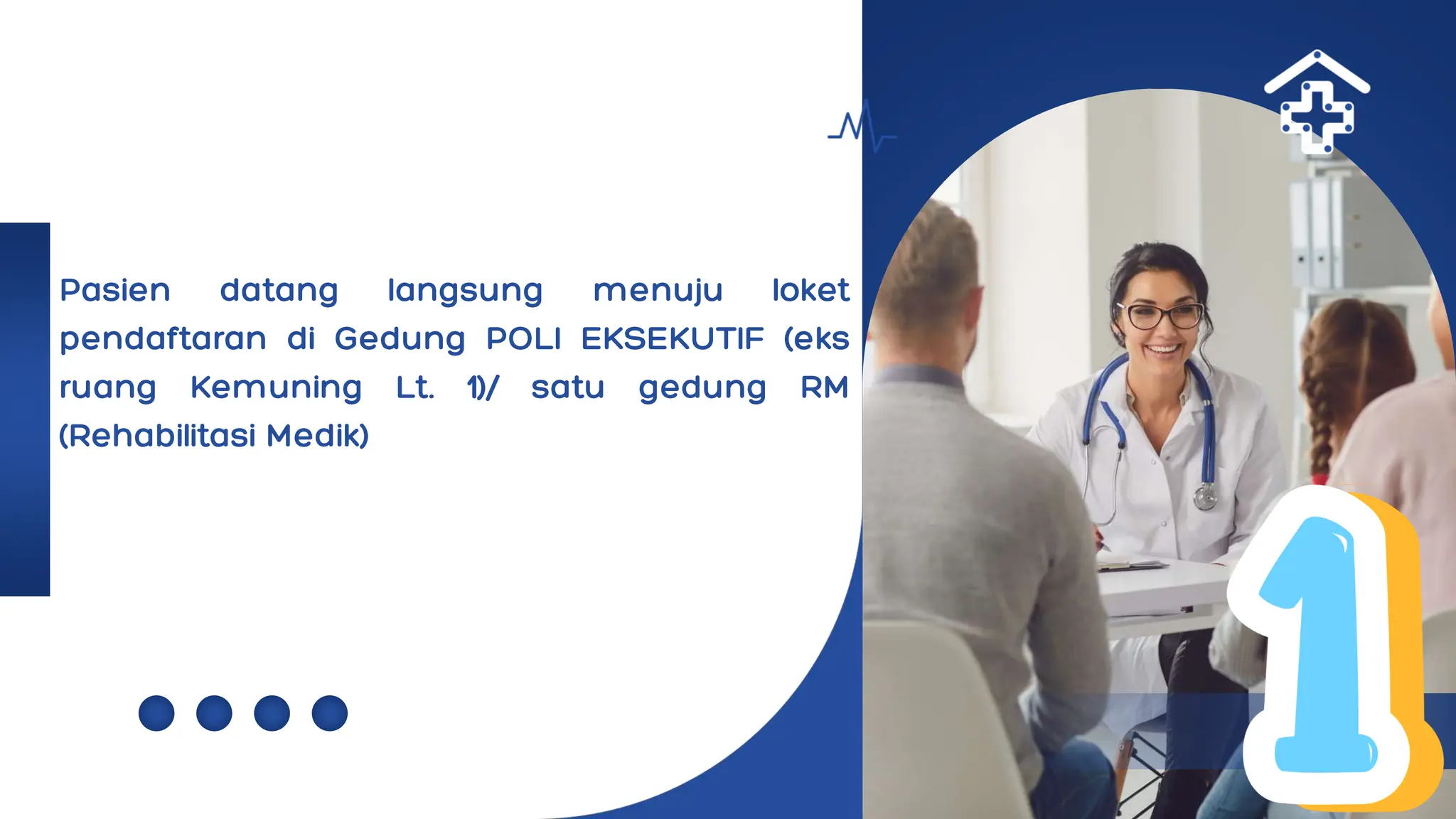 Pasien datang langsung menuju loket pendaftaran di Gedung POLI EKSEKUTIF (eks ruang Kemuning Lt. 1)/ satu gedung RM (Rehabilitasi Medik)

1